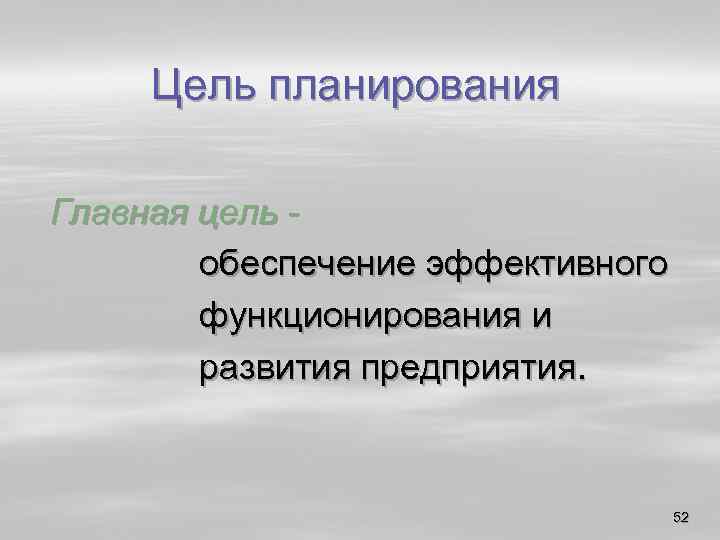 Цель планирования

Главная цель -

обеспечение эффективного функционирования и развития предприятия.

52